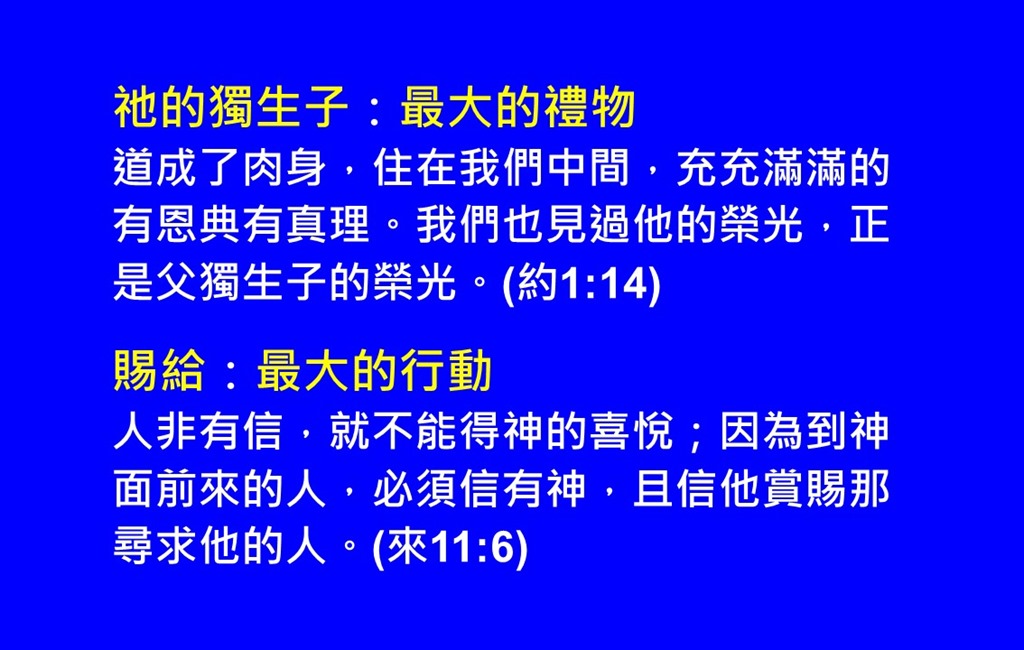 祂的獨生子：最大的禮物
道成了肉身，住在我們中間，充充滿滿的有恩典有真理。我們也見過他的榮光，正是父獨生子的榮光。(約1:14)

賜給：最大的行動
人非有信，就不能得神的喜悅；因為到神面前來的人，必須信有神，且信他賞賜那尋求他的人。(來11:6)